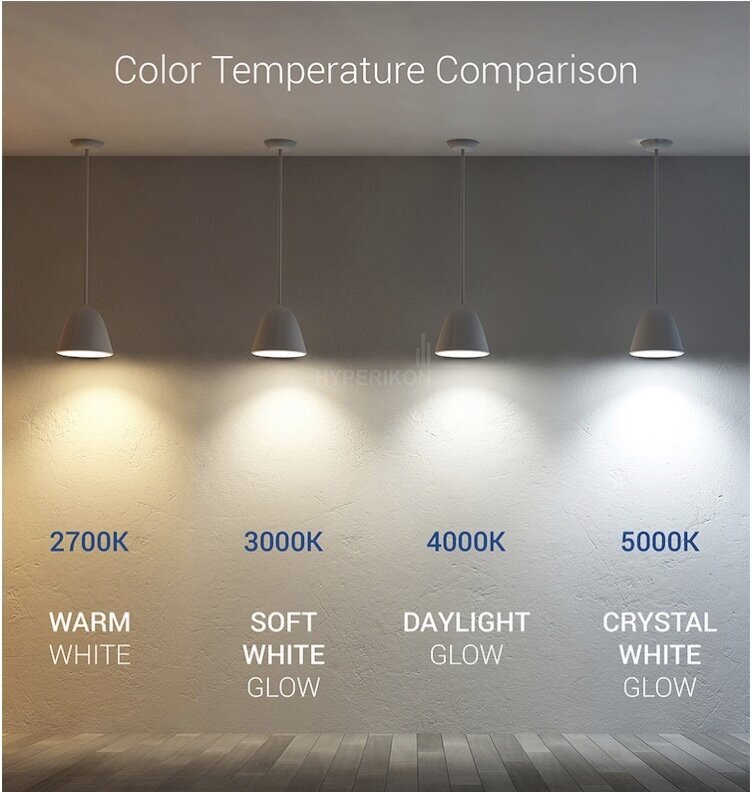 Color Temperature Comparison

HYPERIKON

2700K

WARM WHITE

3000K

SOFT WHITE GLOW

4000K

DAYLIGHT GLOW

5000K

CRYSTAL WHITE GLOW